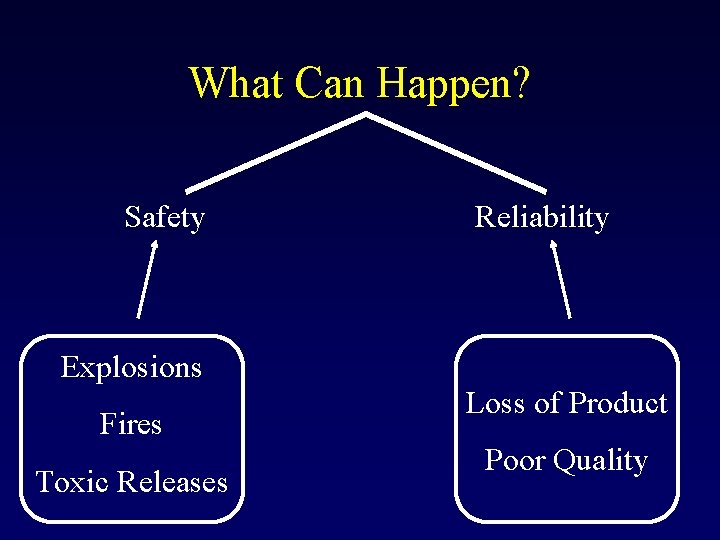 What Can Happen?

Safety

Reliability

Explosions

Fires

Toxic Releases

Loss of Product

Poor Quality